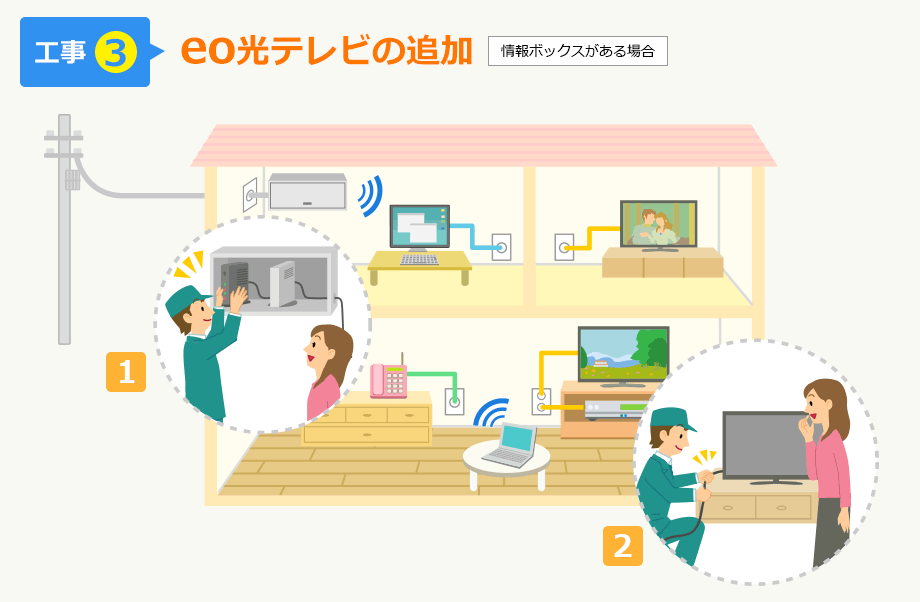 工事 3 eo光テレビの追加 情報ボックスがある場合

1

2